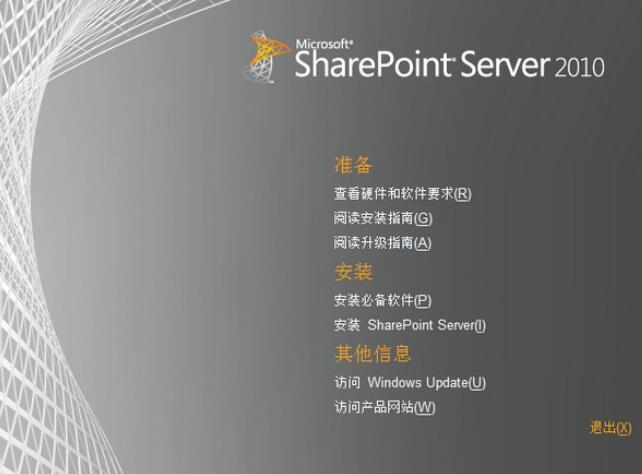 Microsoft®
SharePoint® Server 2010

准备

查看硬件和软件要求(R)

阅读安装指南(G)

阅读升级指南(A)

安装

安装必备软件(P)

安装 SharePoint Server(I)

其他信息

访问 Windows Update(U)

访问产品网站(W)

退出(X)